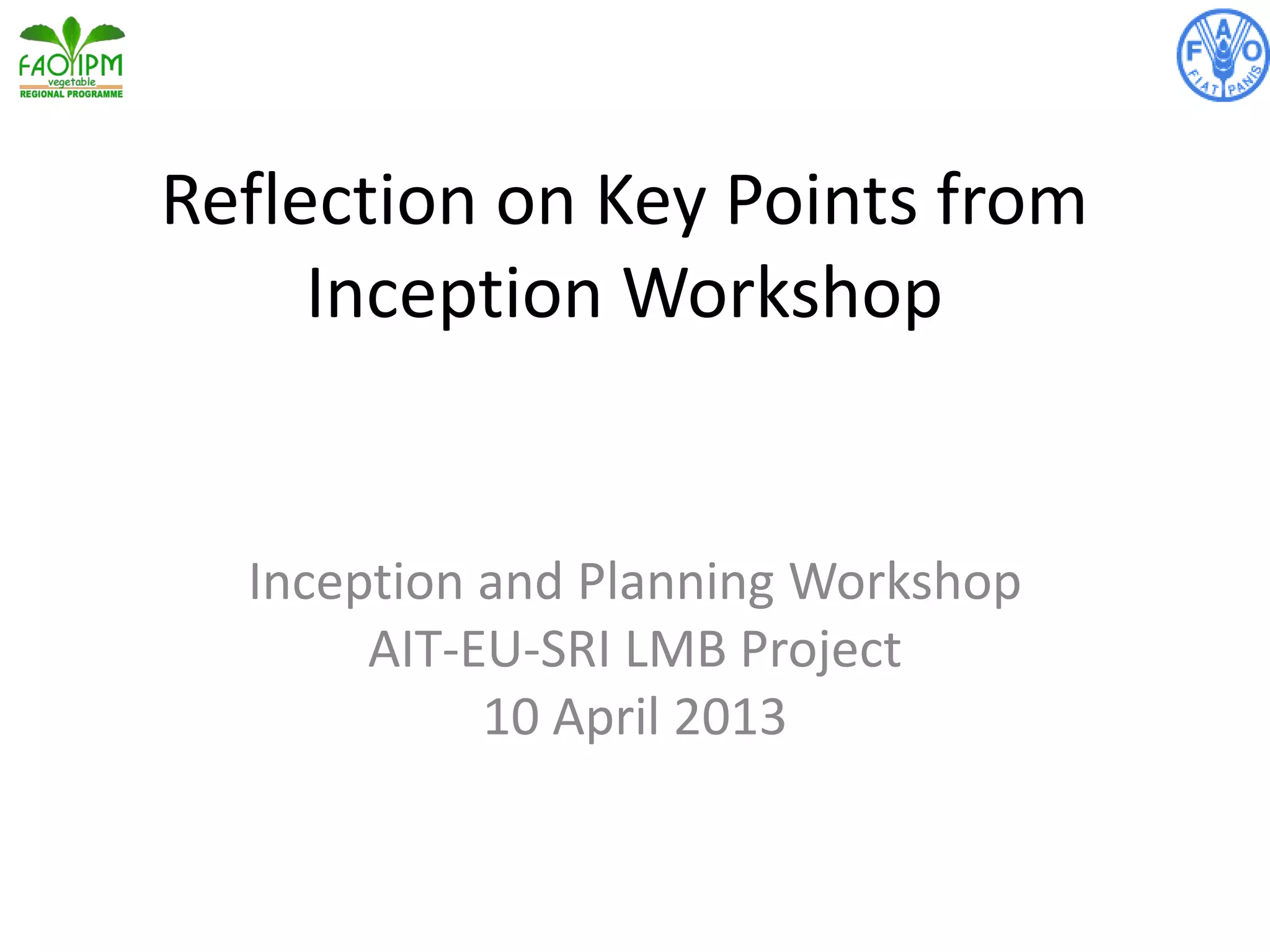 FAO IPM
vegetable
REGIONAL PROGRAMME

F A O
FIAT PANIS

Reflection on Key Points from Inception Workshop

Inception and Planning Workshop
AIT-EU-SRI LMB Project
10 April 2013